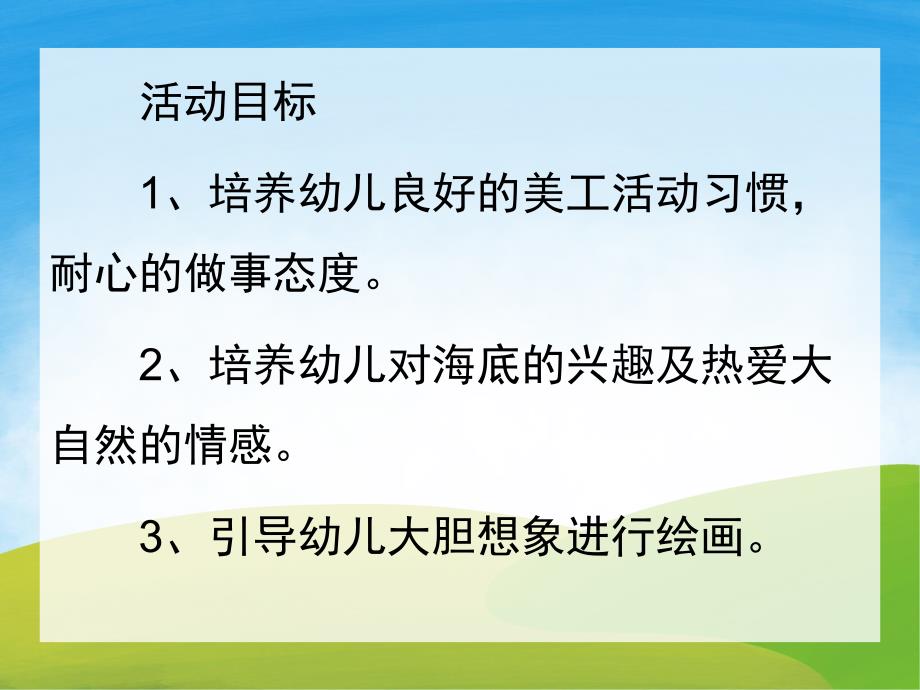 活动目标

1、培养幼儿良好的美工活动习惯，耐心的做事态度。

2、培养幼儿对海底的兴趣及热爱大自然的情感。

3、引导幼儿大胆想象进行绘画。